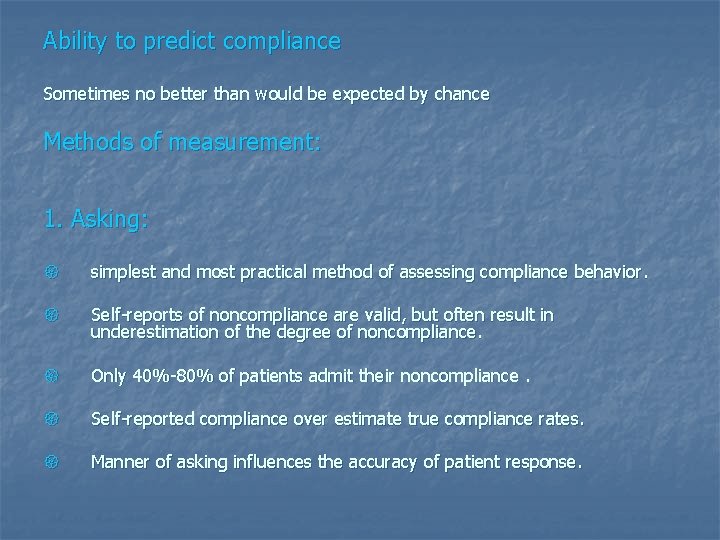 Ability to predict compliance

Sometimes no better than would be expected by chance

Methods of measurement:

1. Asking:

simplest and most practical method of assessing compliance behavior.

Self-reports of noncompliance are valid, but often result in underestimation of the degree of noncompliance.

Only 40%-80% of patients admit their noncompliance .

Self-reported compliance over estimate true compliance rates.

Manner of asking influences the accuracy of patient response.